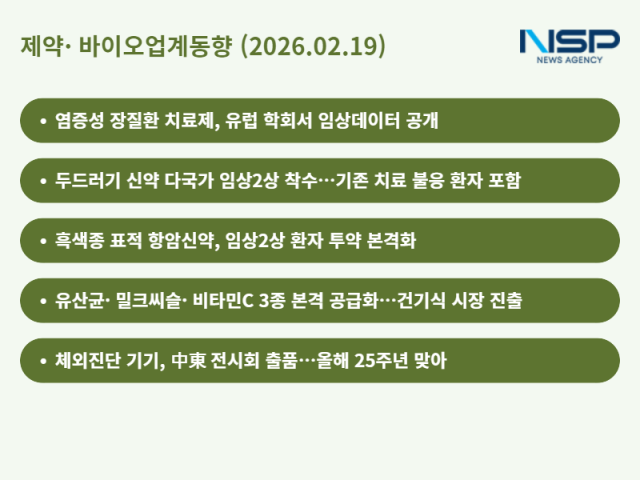 제약· 바이오업계동향 (2026.02.19)

NSP
NEWS AGENCY

• 염증성 장질환 치료제, 유럽 학회서 임상데이터 공개

• 두드러기 신약 다국가 임상2상 착수…기존 치료 불응 환자 포함

• 흑색종 표적 항암신약, 임상2상 환자 투약 본격화

• 유산균· 밀크씨슬· 비타민C 3종 본격 공급화…건기식 시장 진출

• 체외진단 기기, 中東 전시회 출품…올해 25주년 맞아